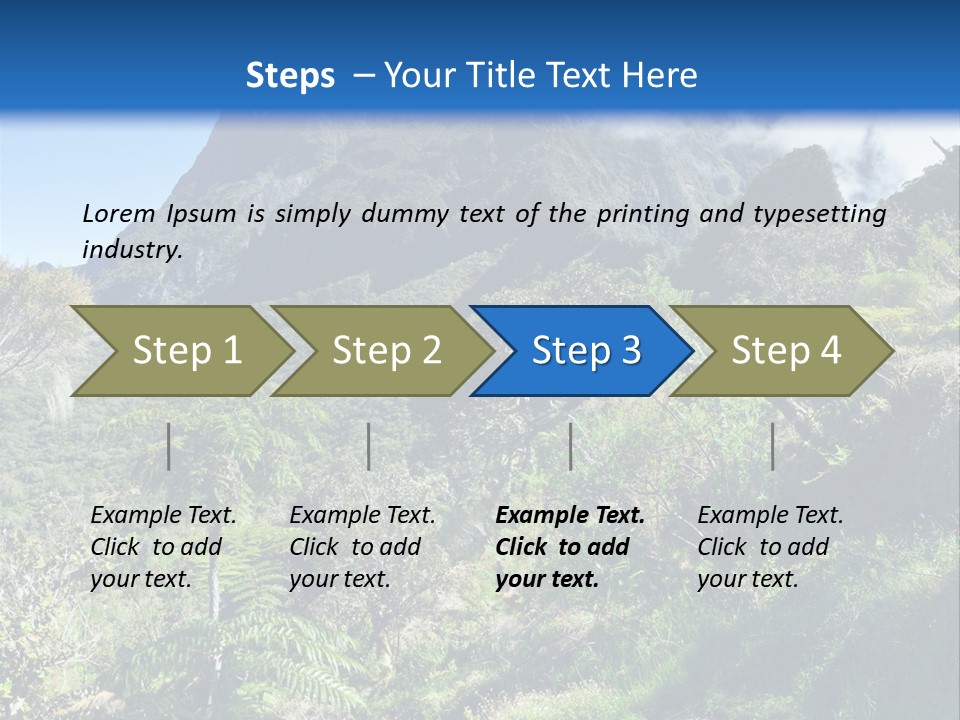 Steps – Your Title Text Here

Lorem Ipsum is simply dummy text of the printing and typesetting industry.

Step 1

Step 2

Step 3

Step 4

Example Text. Click to add your text.

Example Text. Click to add your text.

Example Text. Click to add your text.

Example Text. Click to add your text.